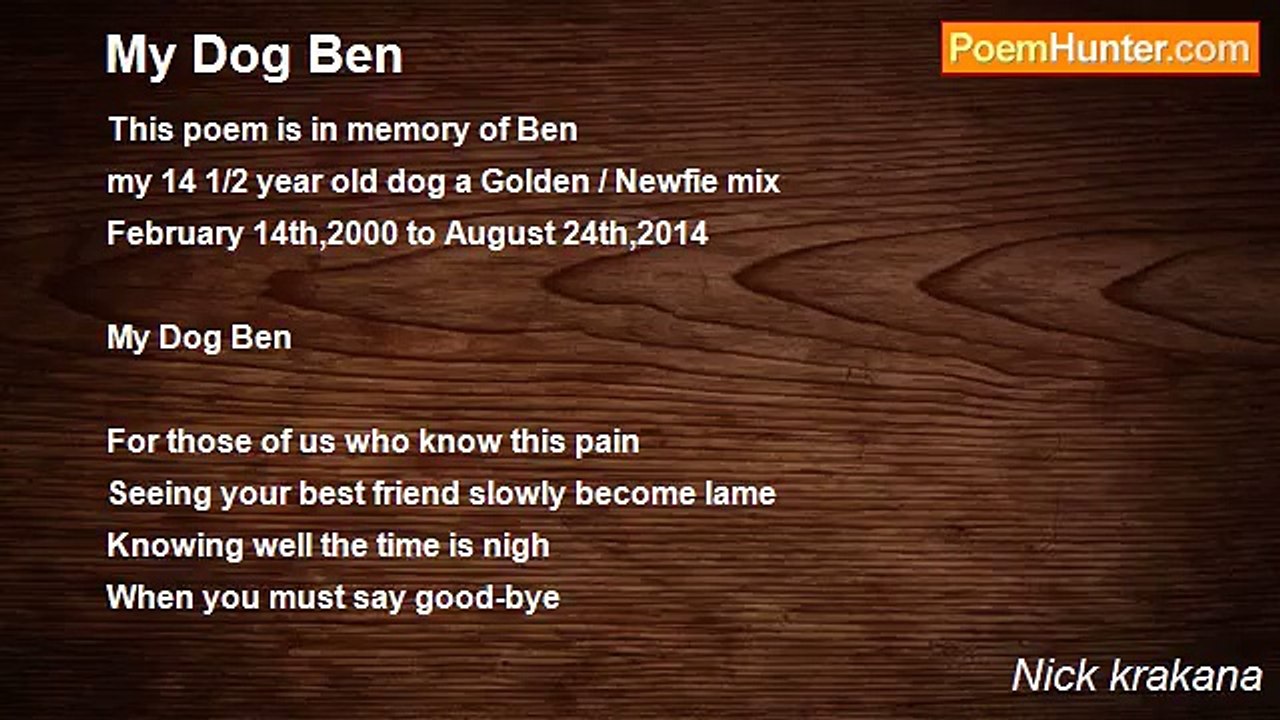 My Dog Ben

PoemHunter.com

This poem is in memory of Ben
my 14 1/2 year old dog a Golden / Newfie mix
February 14th,2000 to August 24th,2014

My Dog Ben

For those of us who know this pain
Seeing your best friend slowly become lame
Knowing well the time is nigh
When you must say good-bye

Nick krakana